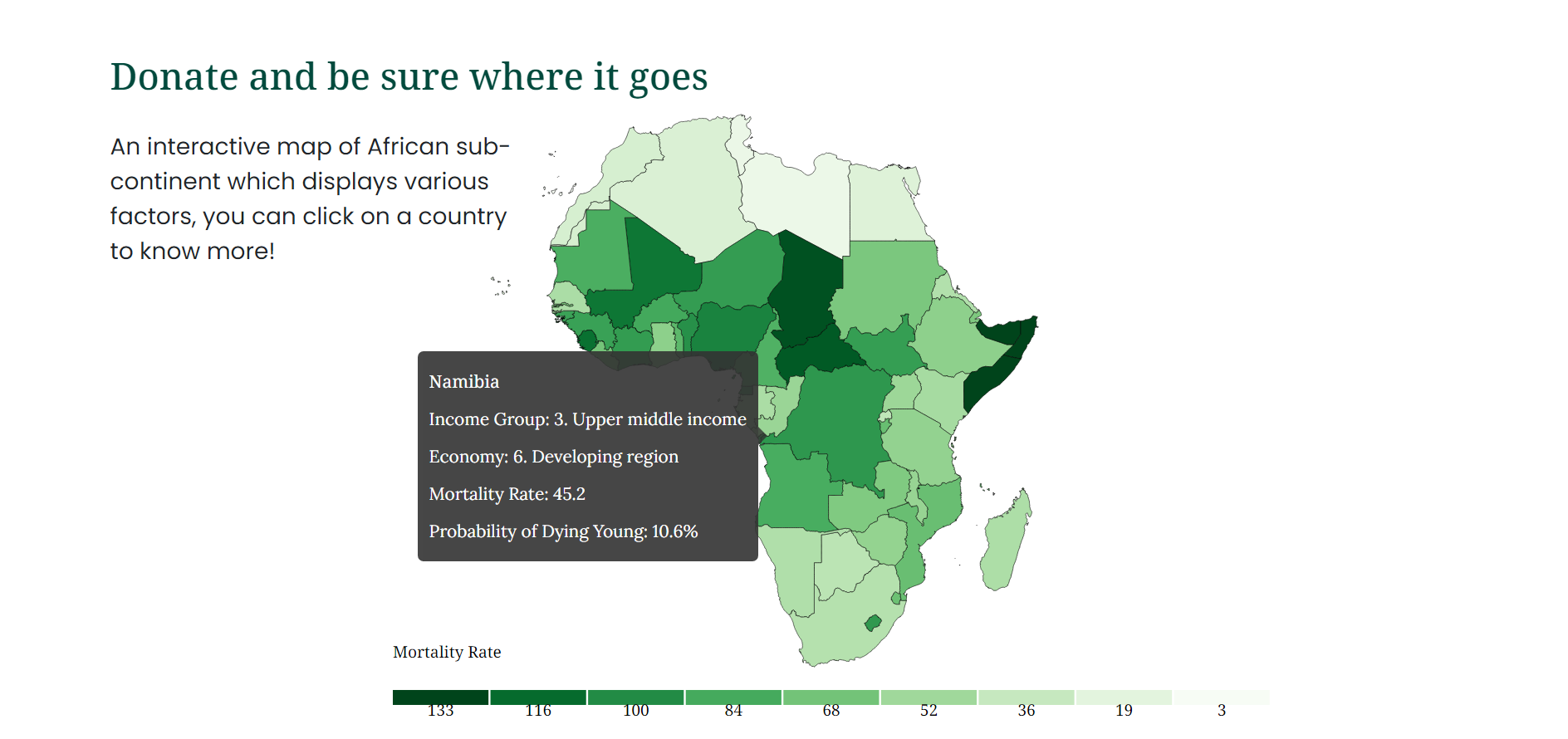 Donate and be sure where it goes

An interactive map of African sub-continent which displays various factors, you can click on a country to know more!

Namibia

Income Group: 3. Upper middle income

Economy: 6. Developing region

Mortality Rate: 45.2

Probability of Dying Young: 10.6%

Mortality Rate

133 116 100 84 68 52 36 19 3